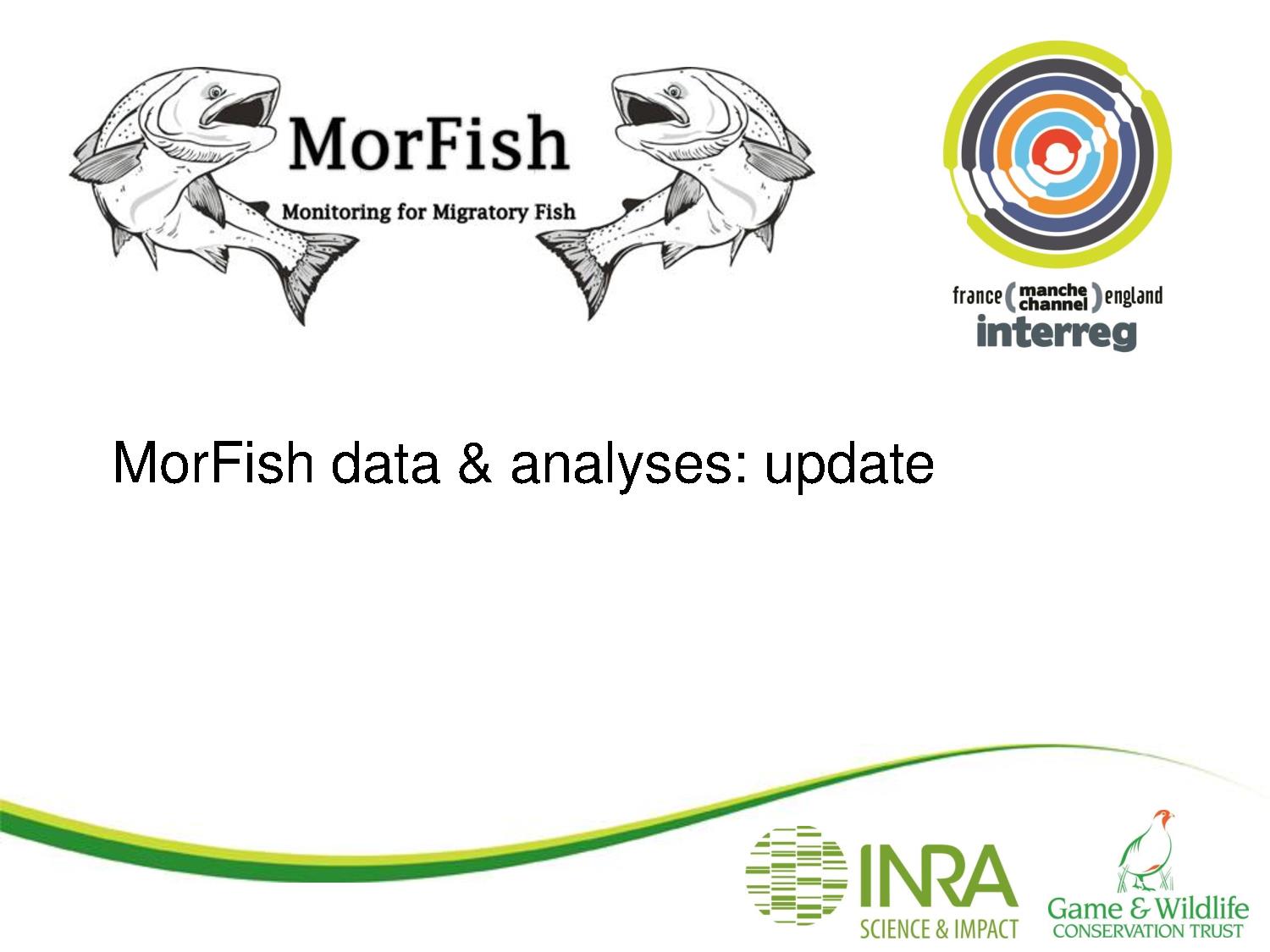 MorFish
Monitoring for Migratory Fish

france (manche channel) england
interreg

MorFish data & analyses: update

INRA
SCIENCE & IMPACT

Game & Wildlife
CONSERVATION TRUST